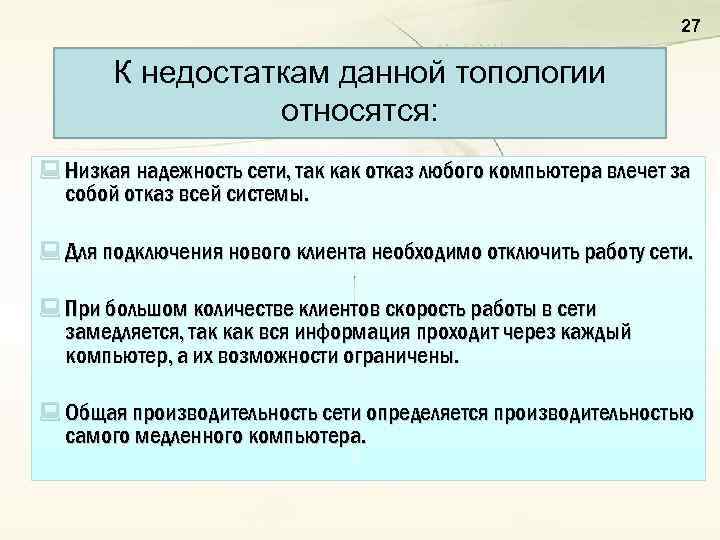 27

К недостаткам данной топологии относятся:

Низкая надежность сети, так как отказ любого компьютера влечет за собой отказ всей системы.

Для подключения нового клиента необходимо отключить работу сети.

При большом количестве клиентов скорость работы в сети замедляется, так как вся информация проходит через каждый компьютер, а их возможности ограничены.

Общая производительность сети определяется производительностью самого медленного компьютера.